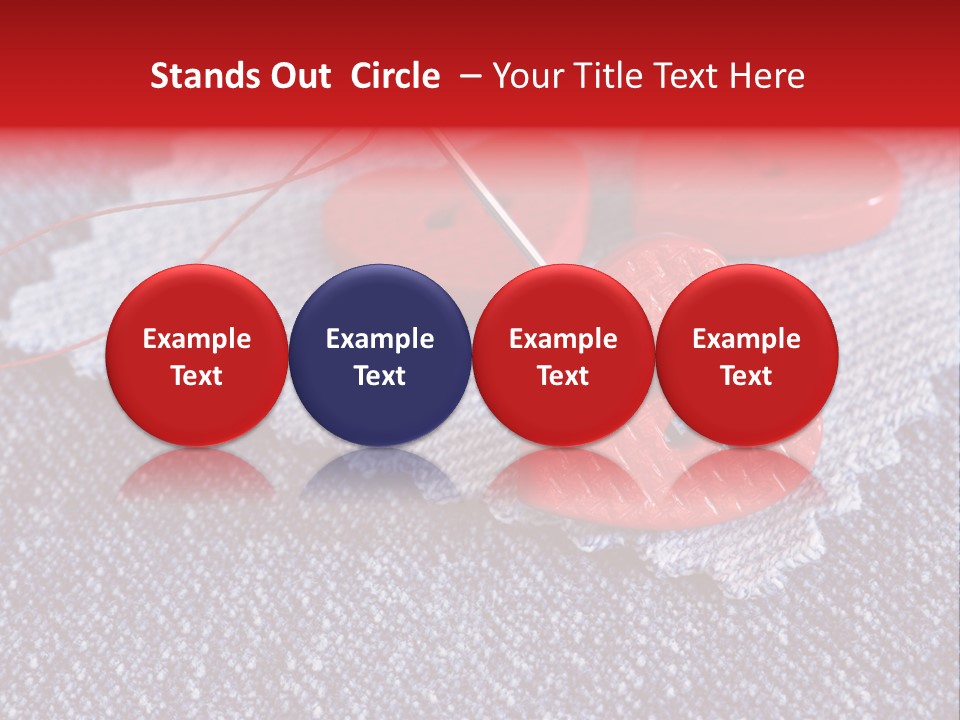 Stands Out Circle – Your Title Text Here

Example Text

Example Text

Example Text

Example Text